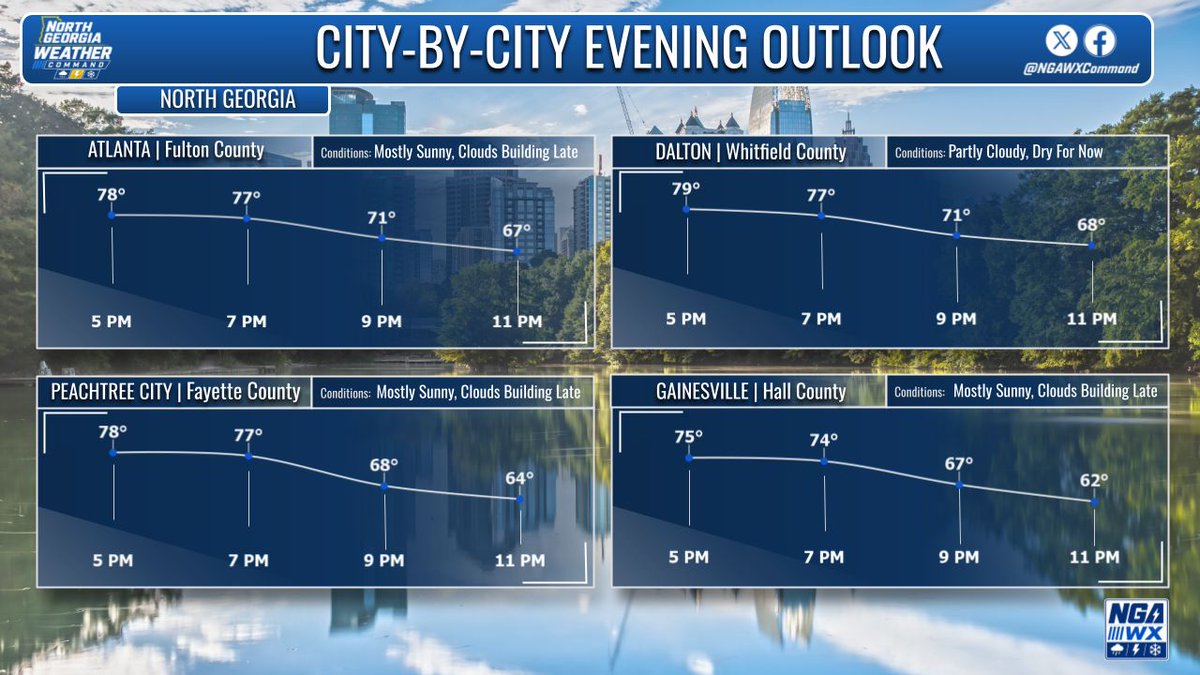 NORTH GEORGIA WEATHER COMMAND

CITY-BY-CITY EVENING OUTLOOK

@NGAWXCommand

NORTH GEORGIA

ATLANTA | Fulton County

Conditions: Mostly Sunny, Clouds Building Late

78° 77° 71° 67°

5 PM 7 PM 9 PM 11 PM

DALTON | Whitfield County

Conditions: Partly Cloudy, Dry For Now

79° 77° 71° 68°

5 PM 7 PM 9 PM 11 PM

PEACHTREE CITY | Fayette County

Conditions: Mostly Sunny, Clouds Building Late

78° 77° 68° 64°

5 PM 7 PM 9 PM 11 PM

GAINESVILLE | Hall County

Conditions: Mostly Sunny, Clouds Building Late

75° 74° 67° 62°

5 PM 7 PM 9 PM 11 PM

NGA WX